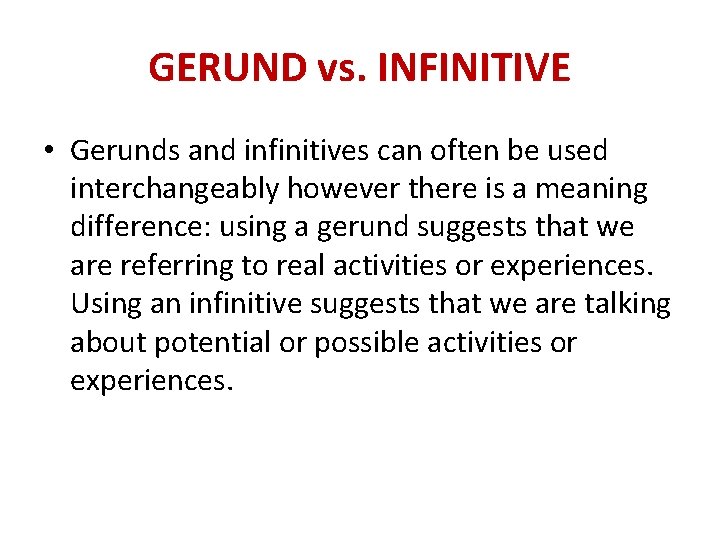 GERUND vs. INFINITIVE

• Gerunds and infinitives can often be used interchangeably however there is a meaning difference: using a gerund suggests that we are referring to real activities or experiences. Using an infinitive suggests that we are talking about potential or possible activities or experiences.